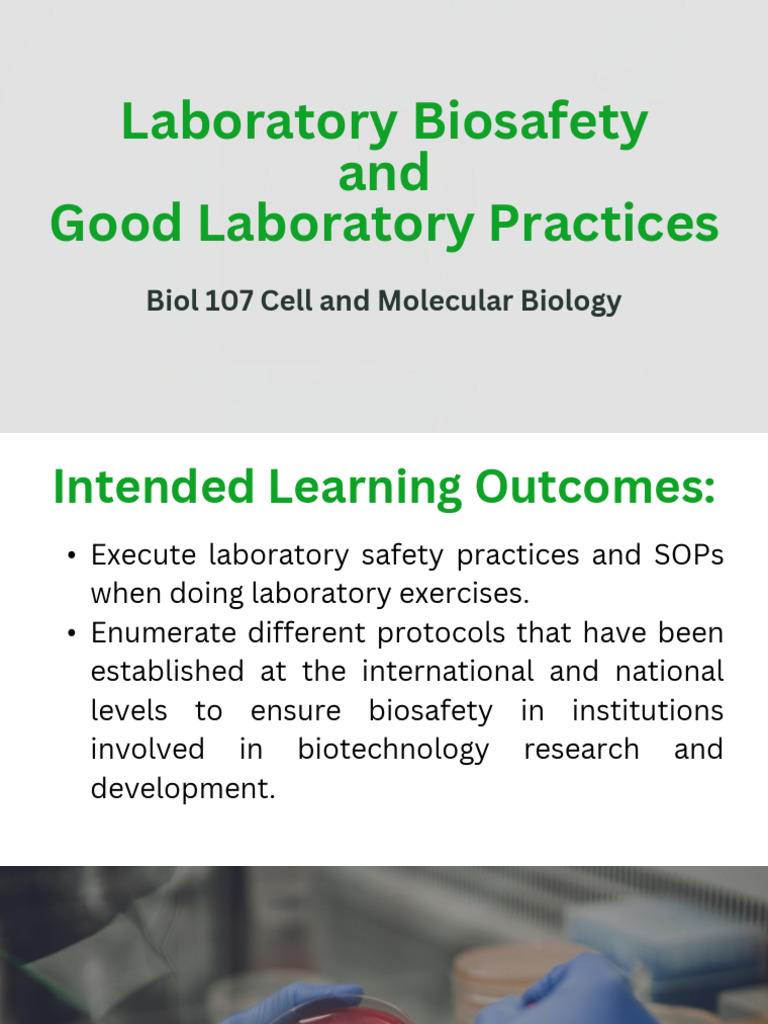 Laboratory Biosafety and Good Laboratory Practices

Biol 107 Cell and Molecular Biology

Intended Learning Outcomes:

• Execute laboratory safety practices and SOPs when doing laboratory exercises.
• Enumerate different protocols that have been established at the international and national levels to ensure biosafety in institutions involved in biotechnology research and development.